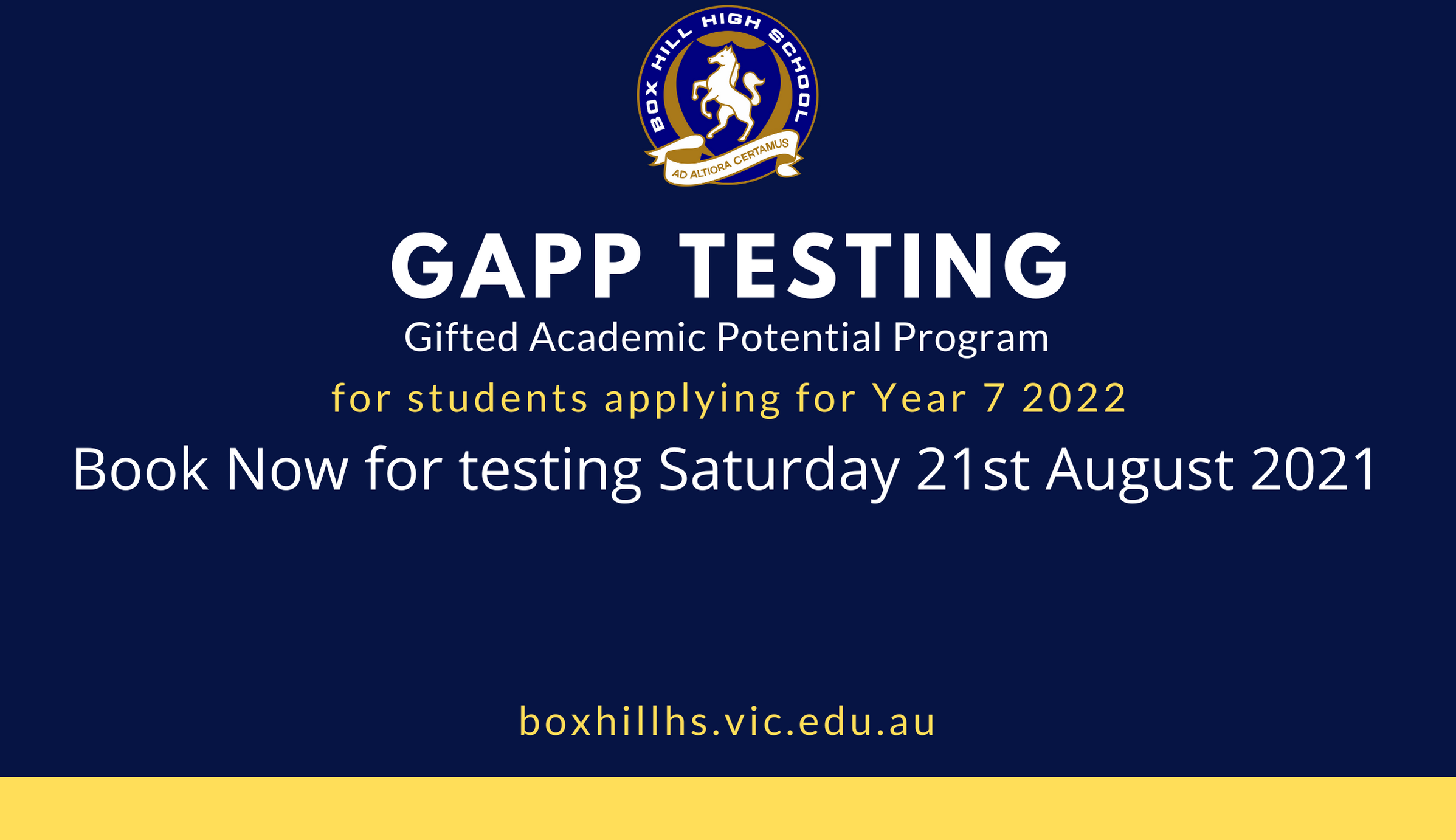 BOX HILL HIGH SCHOOL
AD ALTIORA CERTAMUS

GAPP TESTING
Gifted Academic Potential Program
for students applying for Year 7 2022
Book Now for testing Saturday 21st August 2021

boxhillhs.vic.edu.au